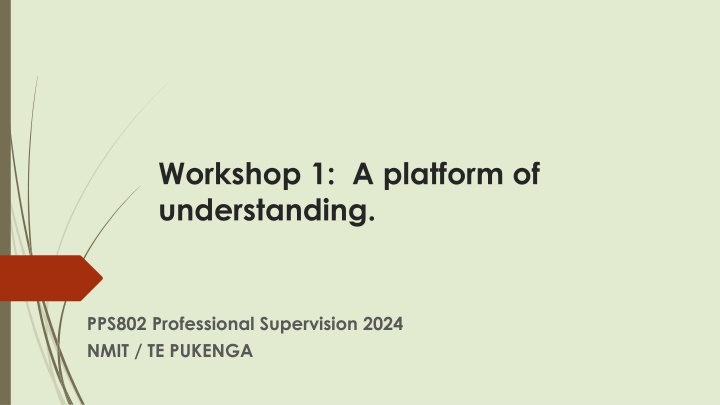 Workshop 1:  A platform of understanding.

PPS802 Professional Supervision 2024
NMIT / TE PUKENGA